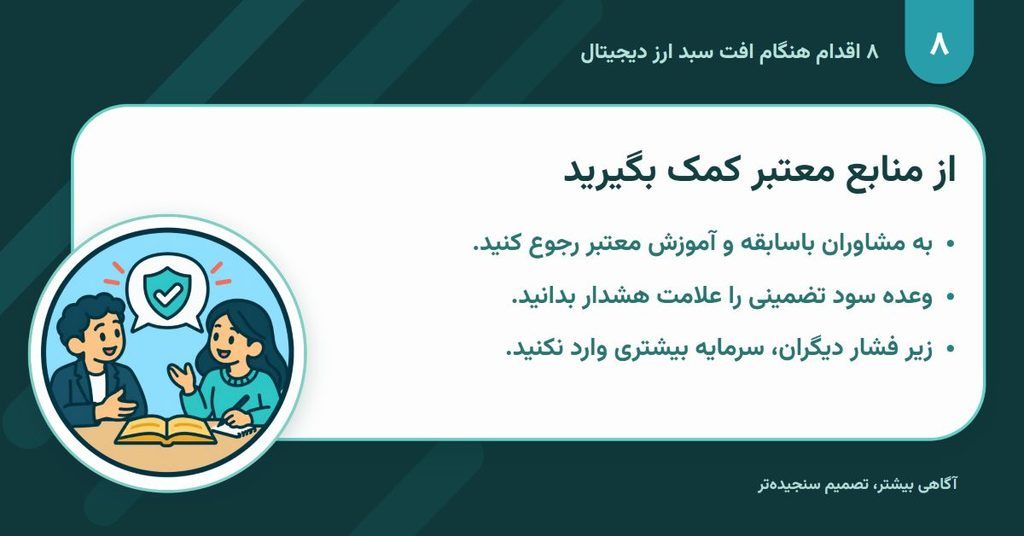 ۸

۸ اقدام هنگام افت سبد ارز دیجیتال

از منابع معتبر کمک بگیرید

• به مشاوران باسابقه و آموزش معتبر رجوع کنید.
• وعده سود تضمینی را علامت هشدار بدانید.
• زیر فشار دیگران، سرمایه بیشتری وارد نکنید.

آگاهی بیشتر، تصمیم سنجیده‌تر